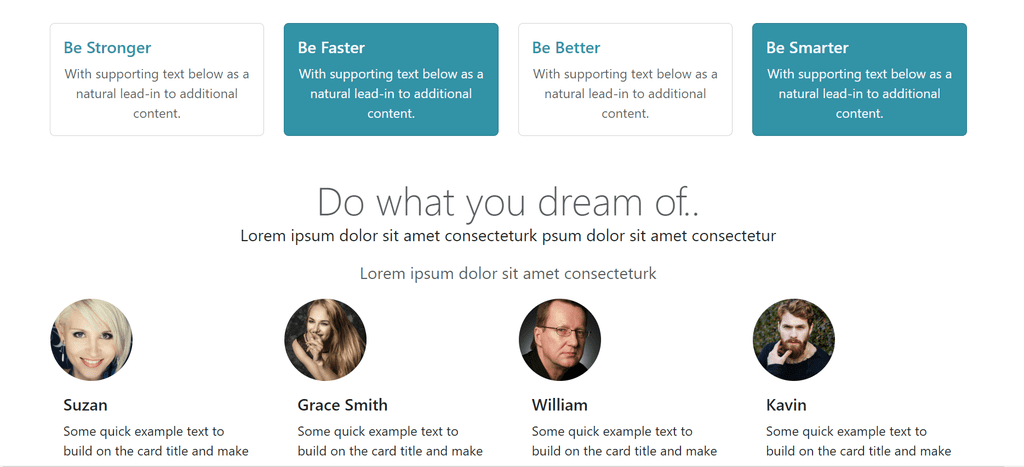 Be Stronger

With supporting text below as a natural lead-in to additional content.

Be Faster

With supporting text below as a natural lead-in to additional content.

Be Better

With supporting text below as a natural lead-in to additional content.

Be Smarter

With supporting text below as a natural lead-in to additional content.

Do what you dream of..

Lorem ipsum dolor sit amet consecteturk psum dolor sit amet consectetur

Lorem ipsum dolor sit amet consecteturk

Suzan

Some quick example text to build on the card title and make

Grace Smith

Some quick example text to build on the card title and make

William

Some quick example text to build on the card title and make

Kavin

Some quick example text to build on the card title and make